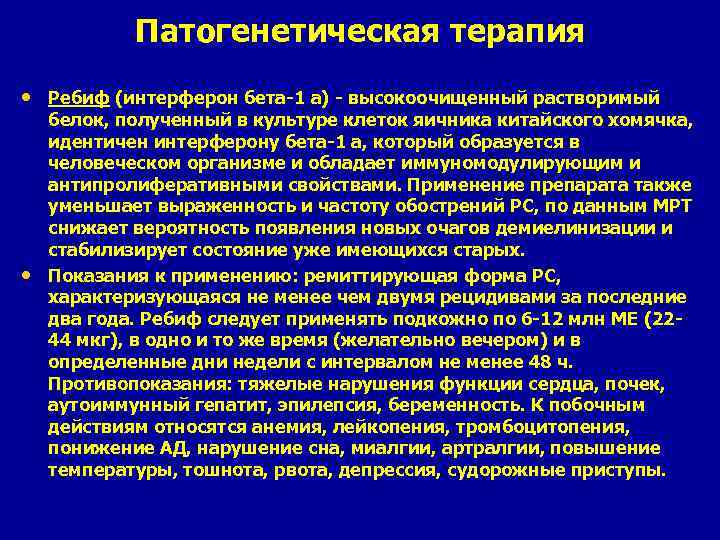 Патогенетическая терапия

• Ребиф (интерферон бета-1 а) - высокоочищенный растворимый белок, полученный в культуре клеток яичника китайского хомячка, идентичен интерферону бета-1 а, который образуется в человеческом организме и обладает иммуномодулирующим и антипролиферативными свойствами. Применение препарата также уменьшает выраженность и частоту обострений РС, по данным МРТ снижает вероятность появления новых очагов демиелинизации и стабилизирует состояние уже имеющихся старых.

• Показания к применению: ремиттирующая форма РС, характеризующаяся не менее чем двумя рецидивами за последние два года. Ребиф следует применять подкожно по 6-12 млн МЕ (22-44 мкг), в одно и то же время (желательно вечером) и в определенные дни недели с интервалом не менее 48 ч. Противопоказания: тяжелые нарушения функции сердца, почек, аутоиммунный гепатит, эпилепсия, беременность. К побочным действиям относятся анемия, лейкопения, тромбоцитопения, понижение АД, нарушение сна, миалгии, артралгии, повышение температуры, тошнота, рвота, депрессия, судорожные приступы.